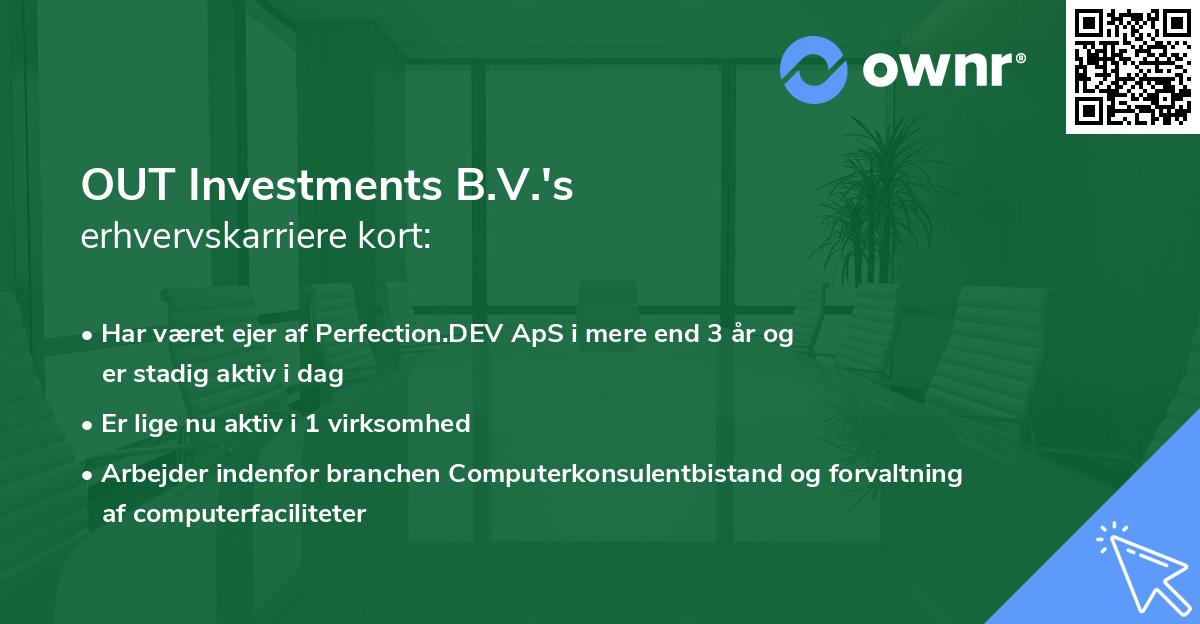 ownr®

OUT Investments B.V.'s
erhvervskarriere kort:

• Har været ejer af Perfection.DEV ApS i mere end 3 år og er stadig aktiv i dag

• Er lige nu aktiv i 1 virksomhed

• Arbejder indenfor branchen Computerkonsulentbistand og forvaltning af computerfaciliteter